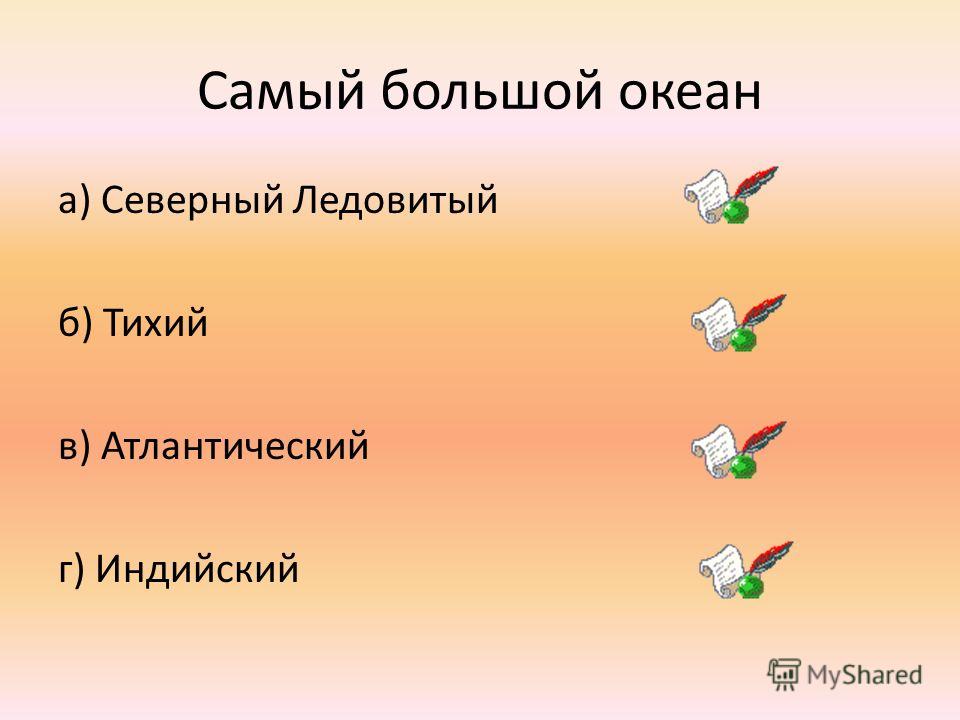 Самый большой океан

а) Северный Ледовитый

б) Тихий

в) Атлантический

г) Индийский

MyShared